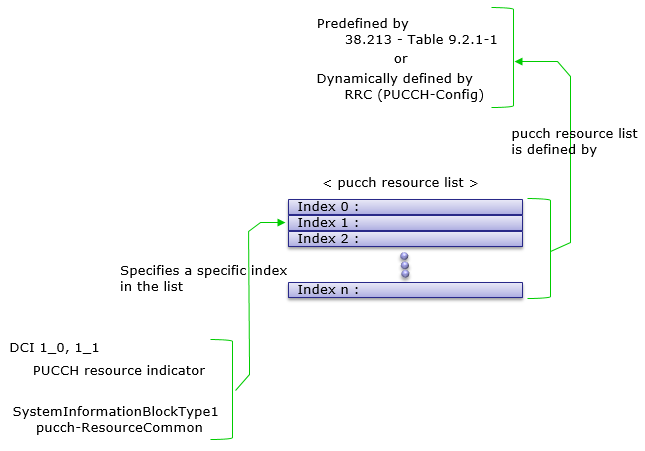 Predefined by
38.213 - Table 9.2.1-1
or
Dynamically defined by
RRC (PUCCH-Config)

pucch resource list is defined by

< pucch resource list >

Index 0 :
Index 1 :
Index 2 :
Index n :

Specifies a specific index in the list

DCI 1_0, 1_1
PUCCH resource indicator

SystemInformationBlockType1
pucch-ResourceCommon